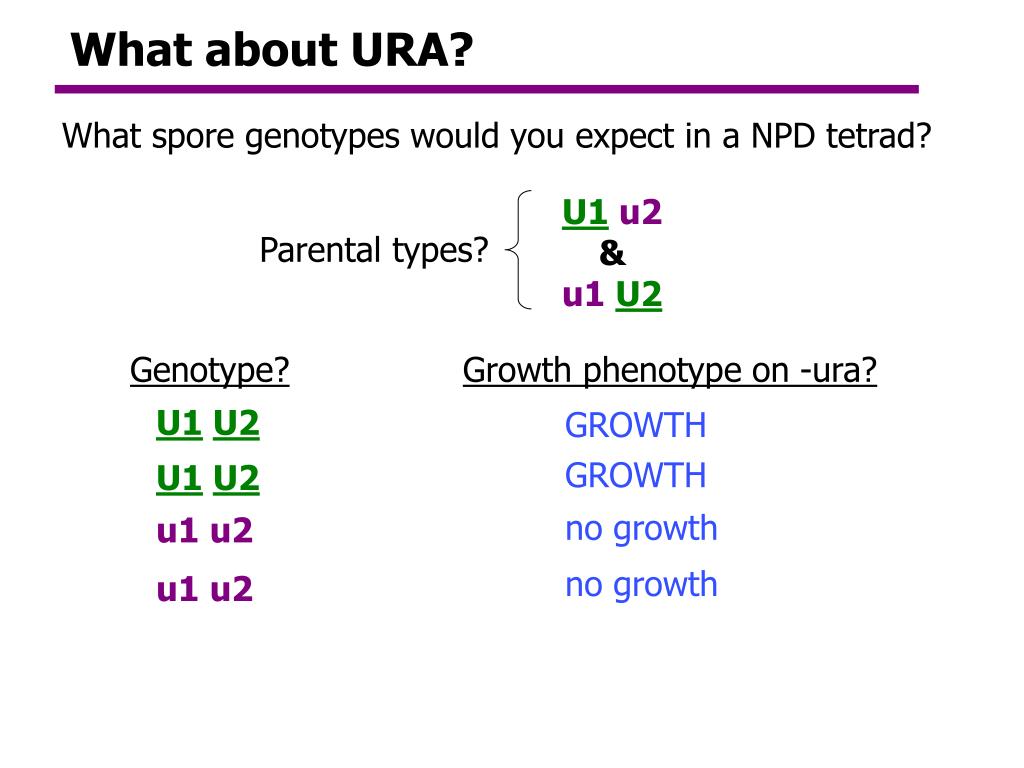 What about URA?

What spore genotypes would you expect in a NPD tetrad?

Parental types?

U1 u2
&
u1 U2

| Genotype? | Growth phenotype on -ura? |
|---|---|
| U1 U2 | GROWTH |
| U1 U2 | GROWTH |
| u1 u2 | no growth |
| u1 u2 | no growth |